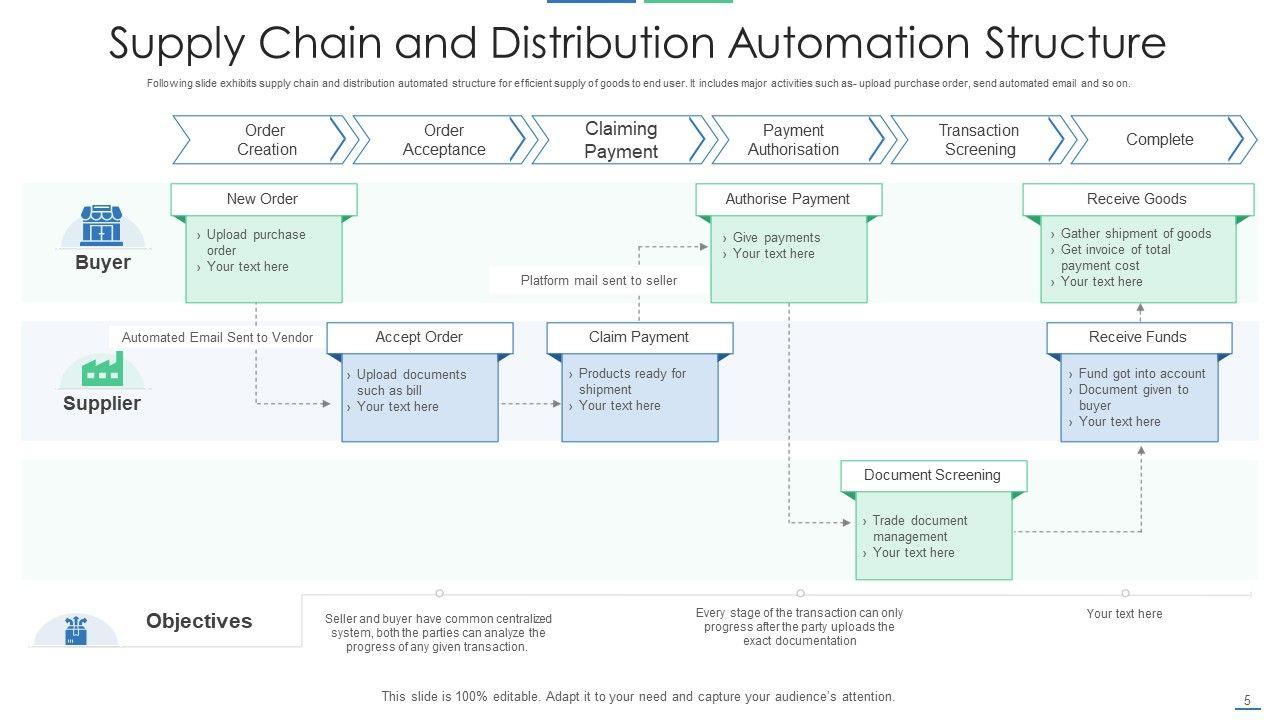 Supply Chain and Distribution Automation Structure

Following slide exhibits supply chain and distribution automated structure for efficient supply of goods to end user. It includes major activities such as- upload purchase order, send automated email and so on.

Order Creation
Order Acceptance
Claiming Payment
Payment Authorisation
Transaction Screening
Complete

Buyer

New Order
› Upload purchase order
› Your text here

Platform mail sent to seller

Authorise Payment
› Give payments
› Your text here

Receive Goods
› Gather shipment of goods
› Get invoice of total payment cost
› Your text here

Supplier

Automated Email Sent to Vendor

Accept Order
› Upload documents such as bill
› Your text here

Claim Payment
› Products ready for shipment
› Your text here

Receive Funds
› Fund got into account
› Document given to buyer
› Your text here

Document Screening
› Trade document management
› Your text here

Objectives

Seller and buyer have common centralized system, both the parties can analyze the progress of any given transaction.

Every stage of the transaction can only progress after the party uploads the exact documentation

Your text here

This slide is 100% editable. Adapt it to your need and capture your audience's attention.

5